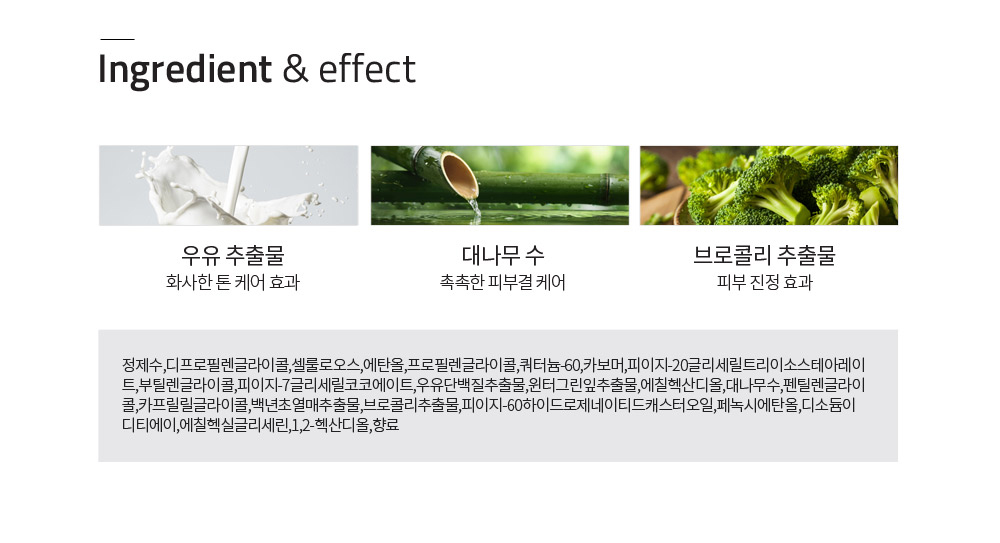 Ingredient & effect

우유 추출물
화사한 톤 케어 효과

대나무 수
촉촉한 피부결 케어

브로콜리 추출물
피부 진정 효과

정제수,디프로필렌글라이콜,셀룰로오스,에탄올,프로필렌글라이콜,쿼터늄-60,카보머,피이지-20글리세릴트리이소스테아레이트,부틸렌글라이콜,피이지-7글리세릴코코에이트,우유단백질추출물,윈터그린잎추출물,에칠헥산디올,대나무수,펜틸렌글라이콜,카프릴릴글라이콜,백년초열매추출물,브로콜리추출물,피이지-60하이드로제네이티드캐스터오일,페녹시에탄올,디소듐이디티에이,에칠헥실글리세린,1,2-헥산디올,향료